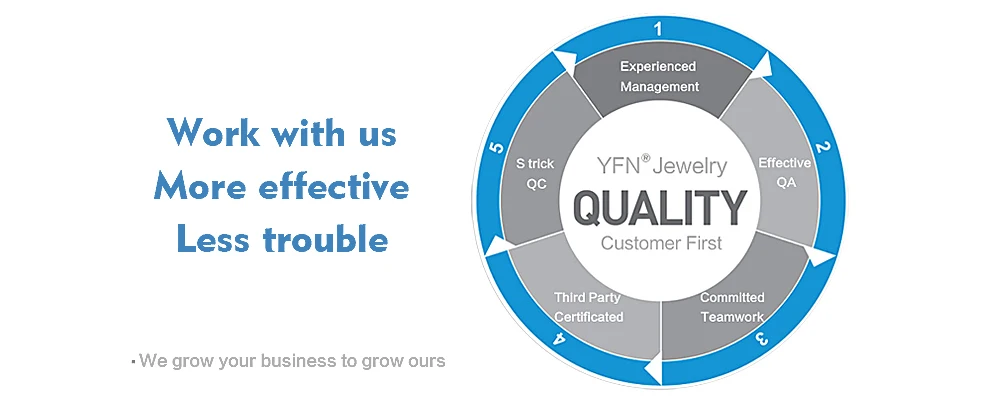 Work with us
More effective
Less trouble

· We grow your business to grow ours

1
Experienced Management

2
Effective QA

3
Committed Teamwork

4
Third Party Certificated

5
S trick QC

YFN® Jewelry
QUALITY
Customer First